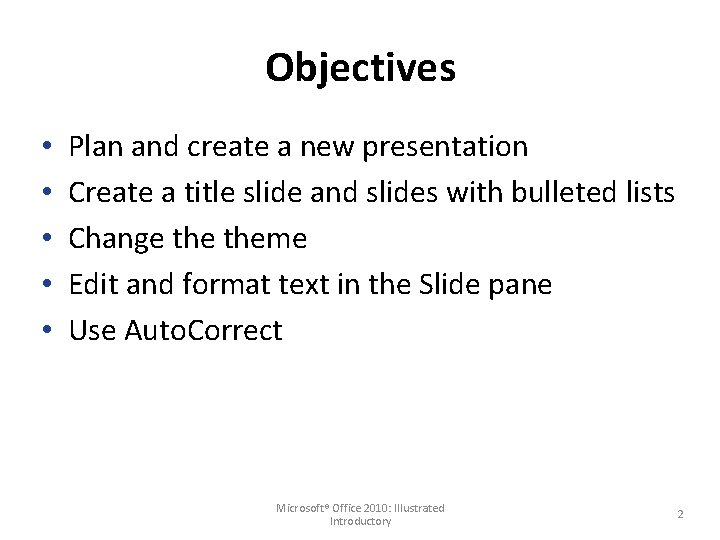 Objectives

• Plan and create a new presentation
• Create a title slide and slides with bulleted lists
• Change the theme
• Edit and format text in the Slide pane
• Use AutoCorrect

Microsoft® Office 2010: Illustrated Introductory

2